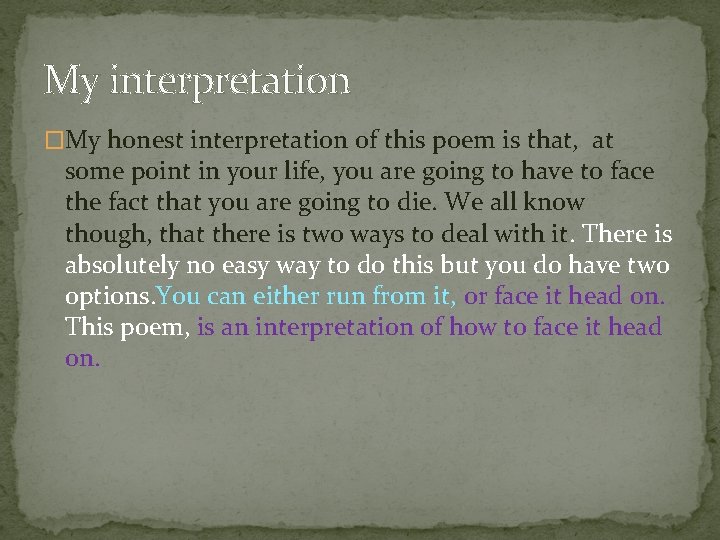 My interpretation

My honest interpretation of this poem is that, at some point in your life, you are going to have to face the fact that you are going to die. We all know though, that there is two ways to deal with it. There is absolutely no easy way to do this but you do have two options.You can either run from it, or face it head on. This poem, is an interpretation of how to face it head on.